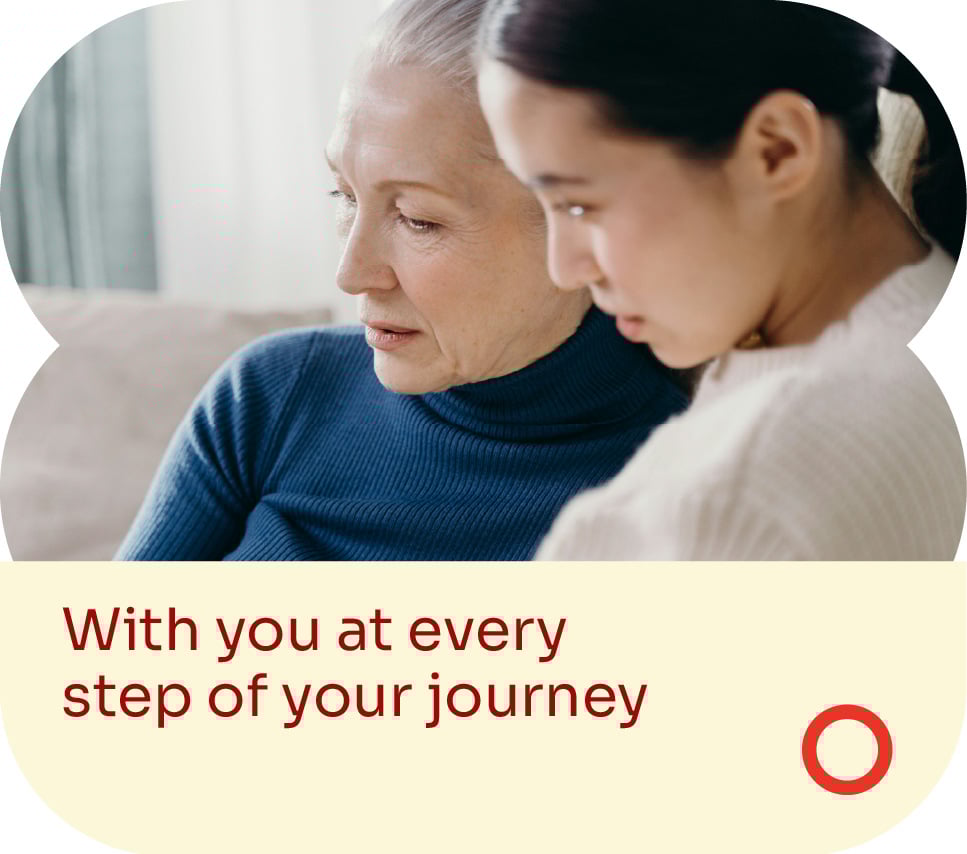 With you at every step of your journey